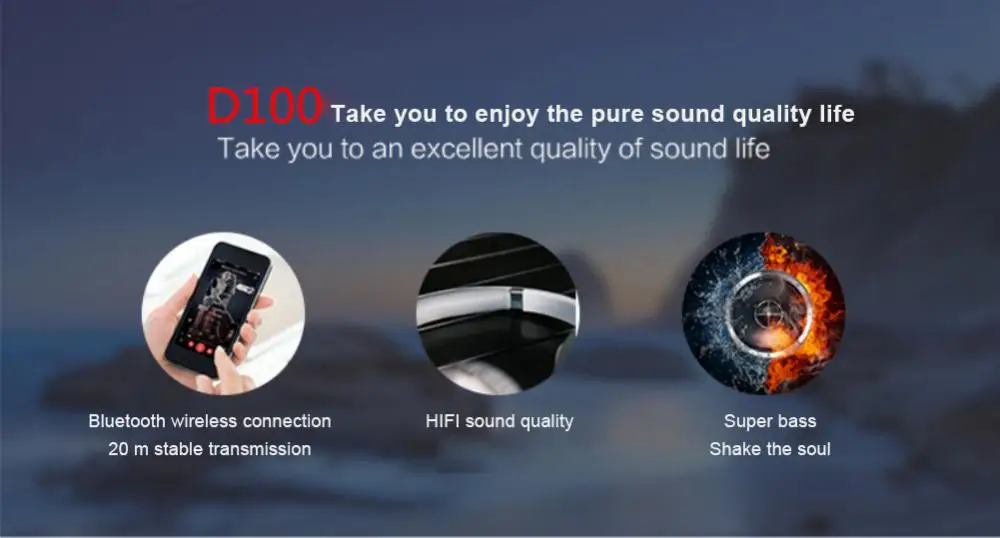 D100 Take you to enjoy the pure sound quality life
Take you to an excellent quality of sound life

Bluetooth wireless connection
20 m stable transmission

HIFI sound quality

Super bass
Shake the soul